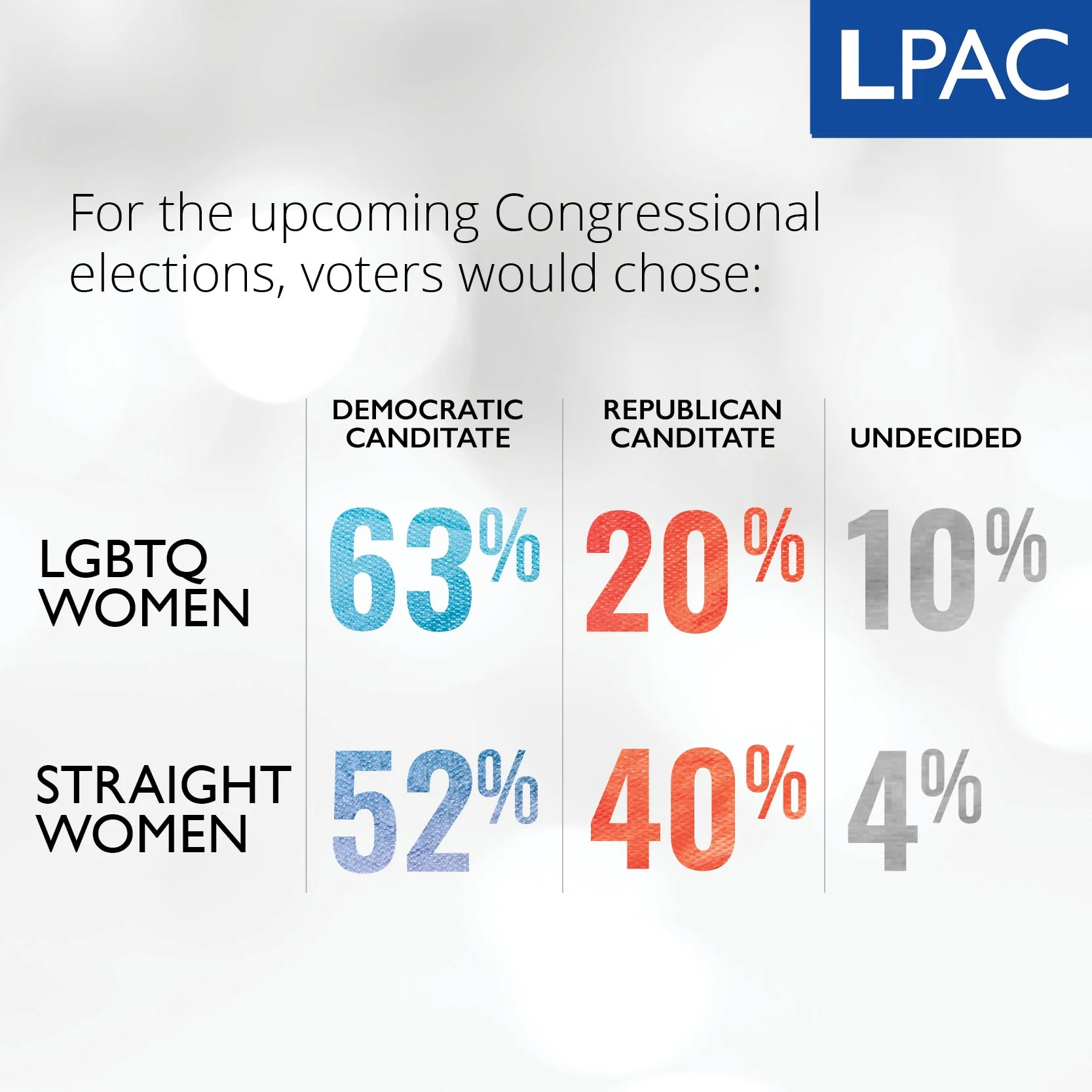 LPAC

For the upcoming Congressional elections, voters would chose:

| | DEMOCRATIC CANDITATE | REPUBLICAN CANDITATE | UNDECIDED |
|---|---|---|---|
| LGBTQ WOMEN | 63% | 20% | 10% |
| STRAIGHT WOMEN | 52% | 40% | 4% |